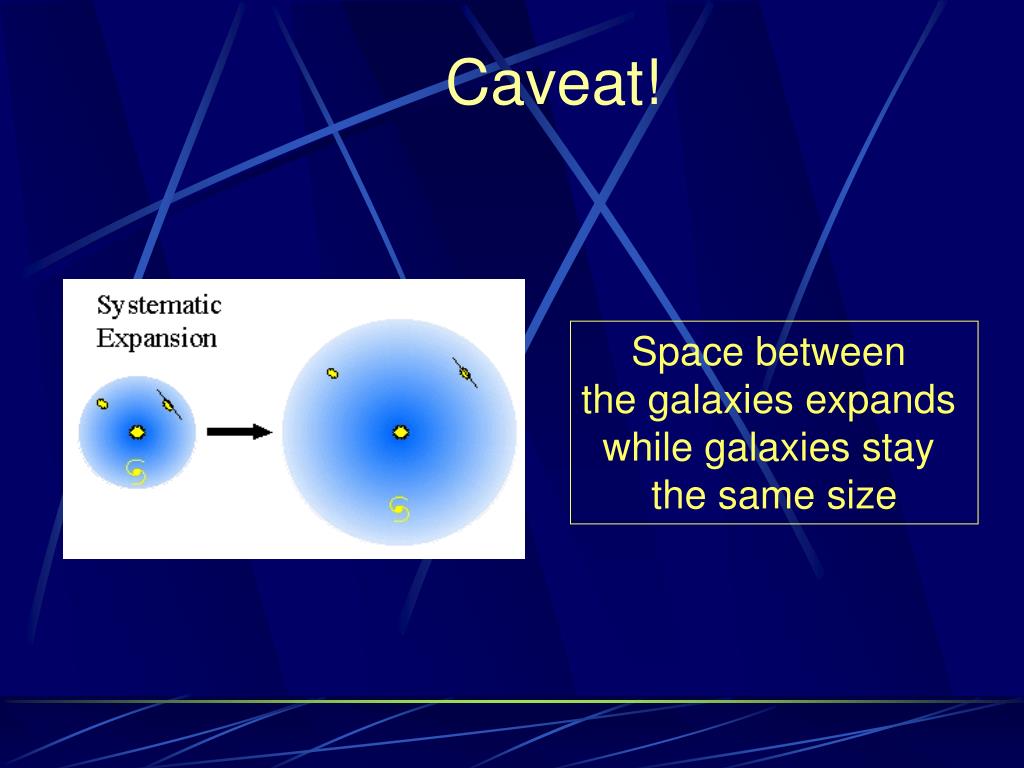 Caveat!

Systematic Expansion

Space between the galaxies expands while galaxies stay the same size